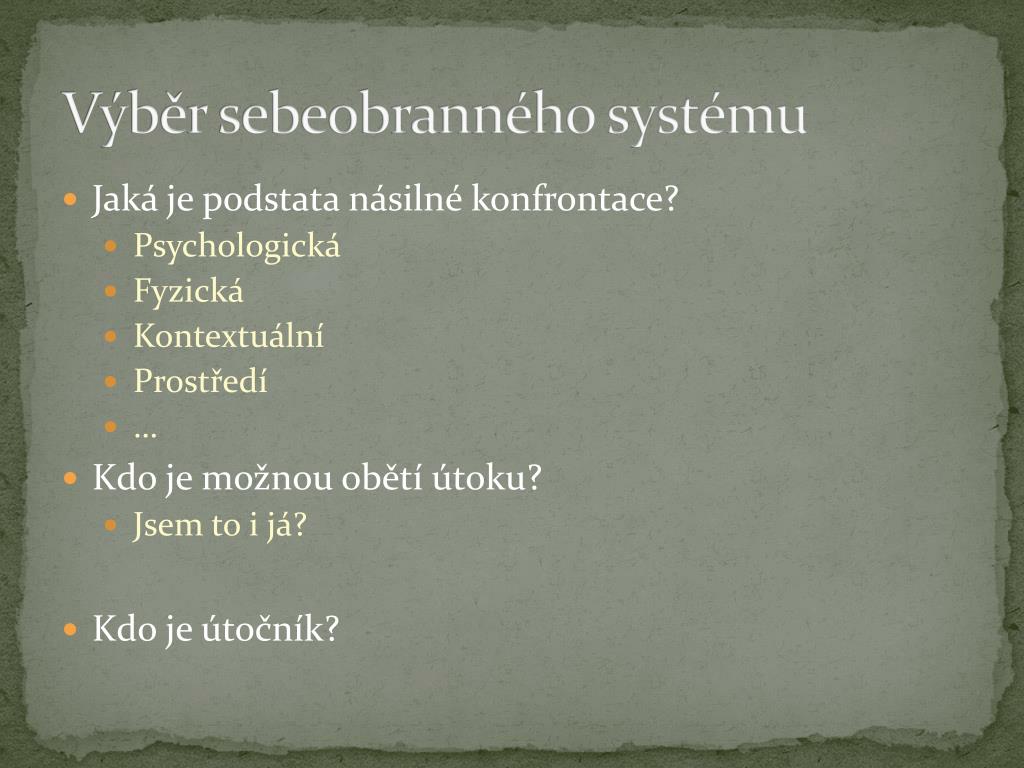 Výběr sebeobranného systému

- Jaká je podstata násilné konfrontace?
  - Psychologická
  - Fyzická
  - Kontextuální
  - Prostředí
  - …
- Kdo je možnou obětí útoku?
  - Jsem to i já?
- Kdo je útočník?